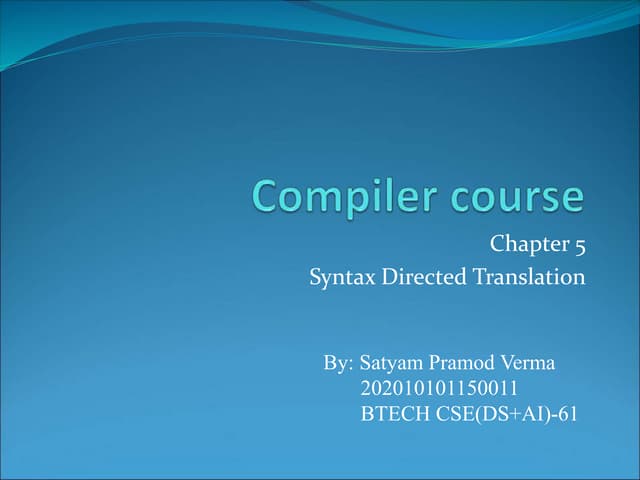 Compiler course

Chapter 5
Syntax Directed Translation

By: Satyam Pramod Verma
202010101150011
BTECH CSE(DS+AI)-61